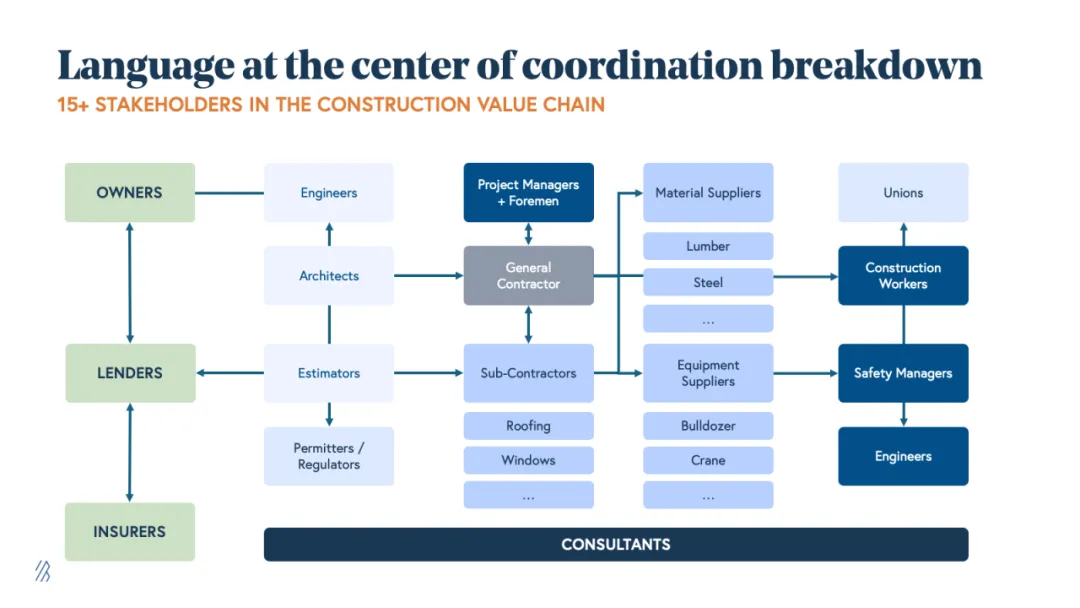 Language at the center of coordination breakdown
15+ STAKEHOLDERS IN THE CONSTRUCTION VALUE CHAIN

OWNERS

LENDERS

INSURERS

Engineers

Architects

Estimators

Permitters / Regulators

Project Managers + Foremen

General Contractor

Sub-Contractors

Roofing

Windows

...

Material Suppliers

Lumber

Steel

...

Equipment Suppliers

Bulldozer

Crane

...

Unions

Construction Workers

Safety Managers

Engineers

CONSULTANTS